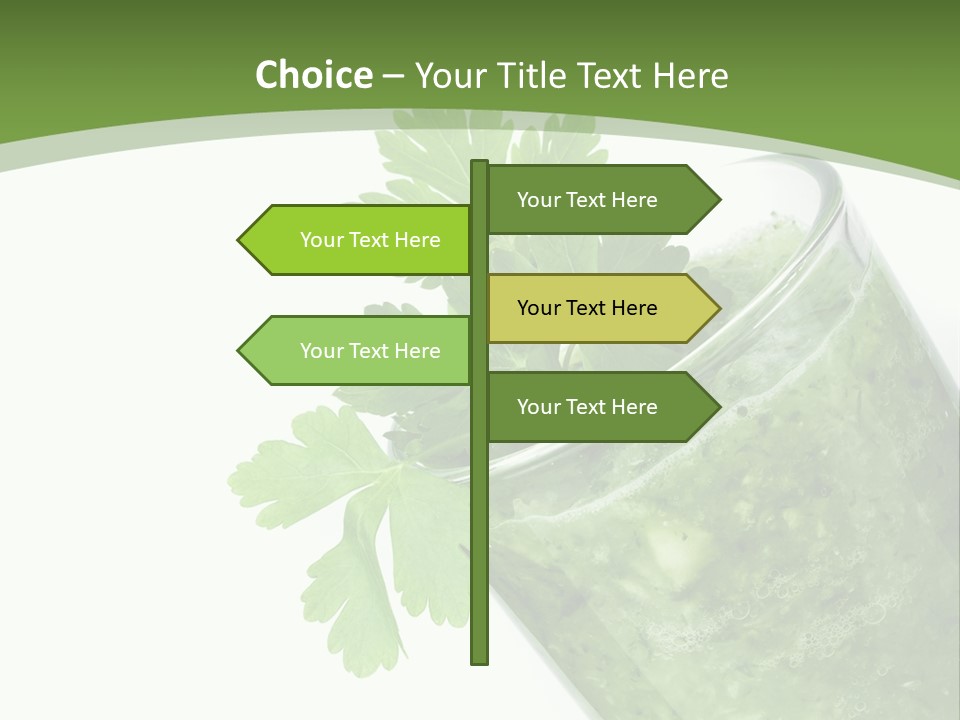 Choice – Your Title Text Here

Your Text Here

Your Text Here

Your Text Here

Your Text Here

Your Text Here